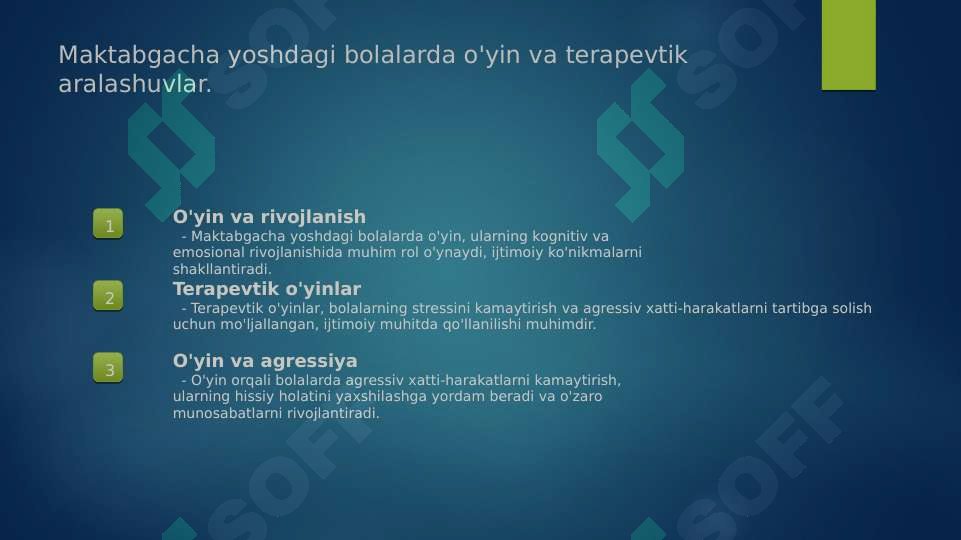 Maktabgacha yoshdagi bolalarda o'yin va terapevtik aralashuvlar.

1

O'yin va rivojlanish

- Maktabgacha yoshdagi bolalarda o'yin, ularning kognitiv va emosional rivojlanishida muhim rol o'ynaydi, ijtimoiy ko'nikmalarni shakllantiradi.

2

Terapevtik o'yinlar

- Terapevtik o'yinlar, bolalarning stressini kamaytirish va agressiv xatti-harakatlarni tartibga solish uchun mo'ljallangan, ijtimoiy muhitda qo'llanilishi muhimdir.

3

O'yin va agressiya

- O'yin orqali bolalarda agressiv xatti-harakatlarni kamaytirish, ularning hissiy holatini yaxshilashga yordam beradi va o'zaro munosabatlarni rivojlantiradi.

SOFF SOFF SOFF SOFF